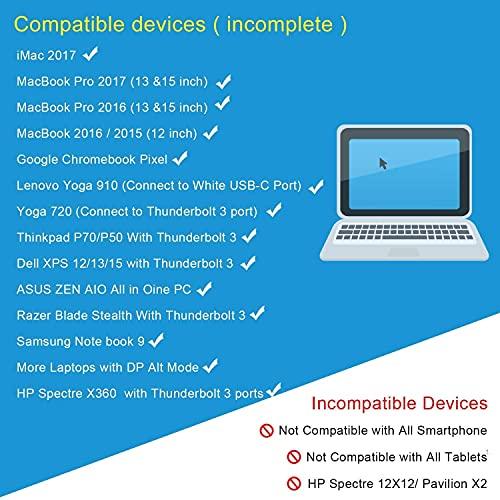 Compatible devices ( incomplete )

iMac 2017 ✓

MacBook Pro 2017 (13 &15 inch) ✓

MacBook Pro 2016 (13 &15 inch) ✓

MacBook 2016 / 2015 (12 inch) ✓

Google Chromebook Pixel ✓

Lenovo Yoga 910 (Connect to White USB-C Port) ✓

Yoga 720 (Connect to Thunderbolt 3 port) ✓

Thinkpad P70/P50 With Thunderbolt 3 ✓

Dell XPS 12/13/15 with Thunderbolt 3 ✓

ASUS ZEN AIO All in Oine PC ✓

Razer Blade Stealth With Thunderbolt 3 ✓

Samsung Note book 9 ✓

More Laptops with DP Alt Mode ✓

HP Spectre X360 with Thunderbolt 3 ports ✓

Incompatible Devices

Not Compatible with All Smartphone

Not Compatible with All Tablets

HP Spectre 12X12/ Pavilion X2